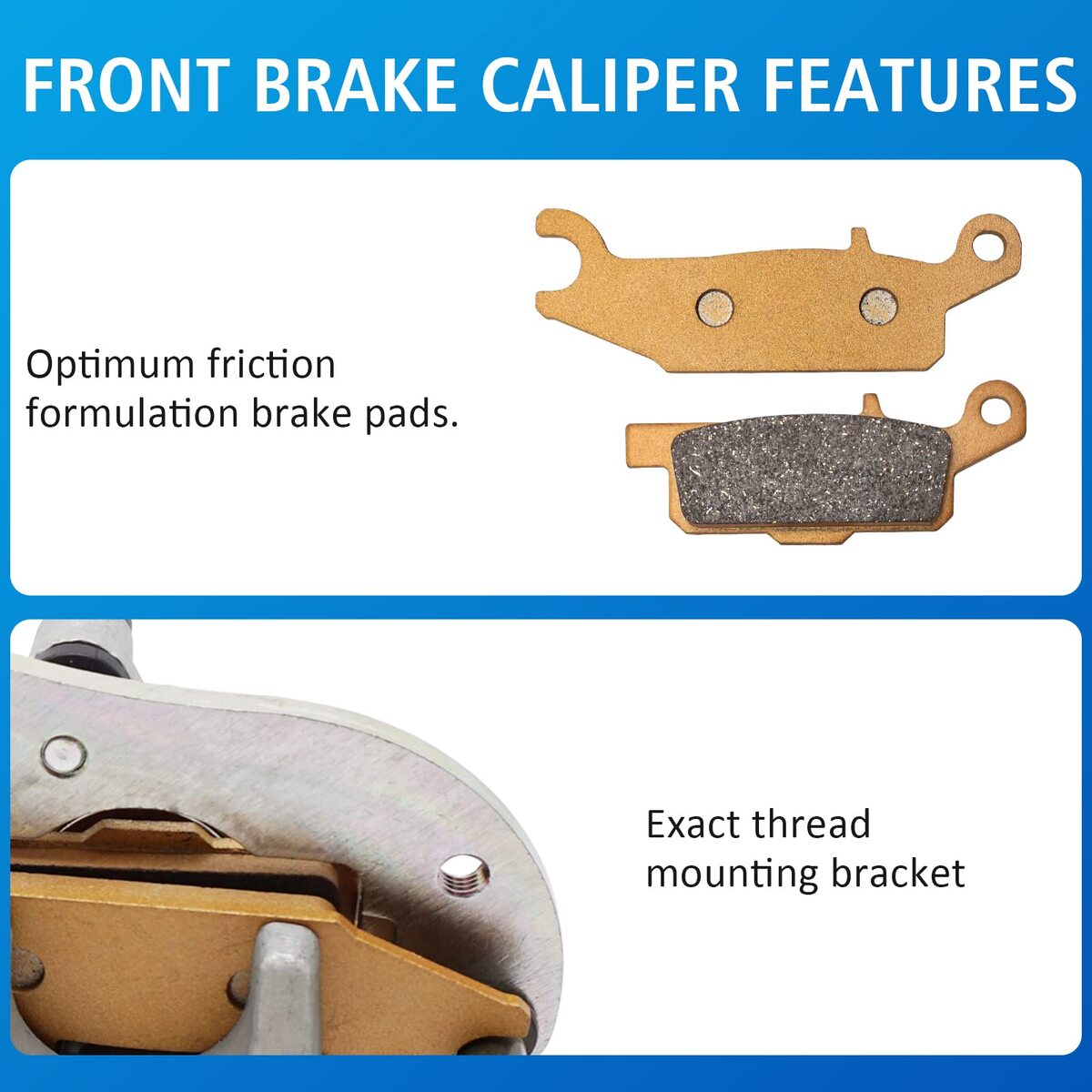 FRONT BRAKE CALIPER FEATURES

Optimum friction formulation brake pads.

Exact thread mounting bracket